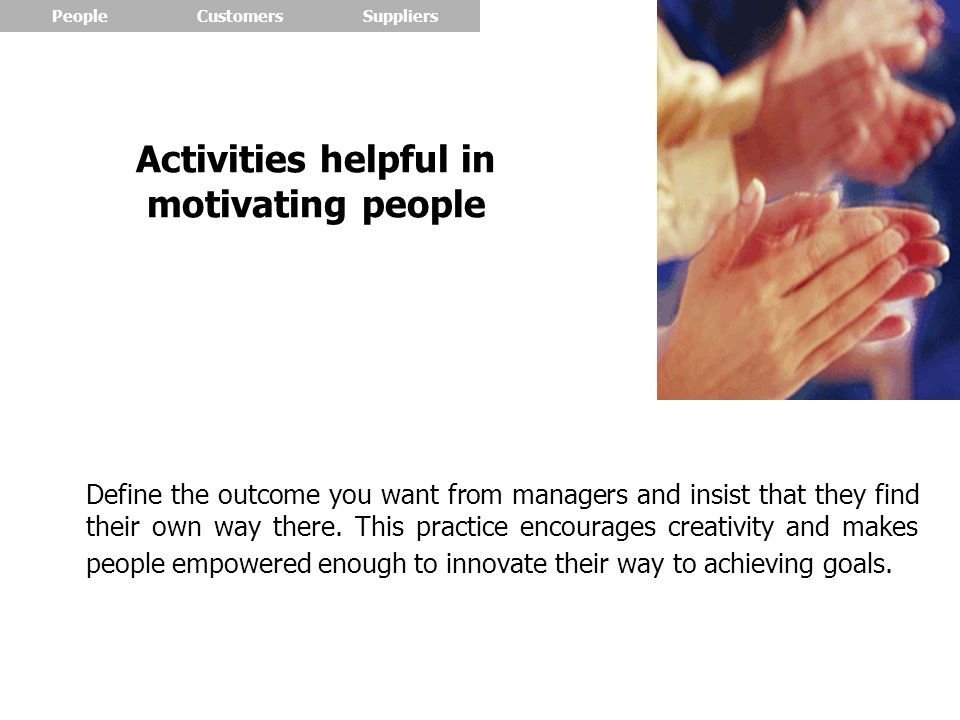 People Customers Suppliers

Activities helpful in motivating people

Define the outcome you want from managers and insist that they find their own way there. This practice encourages creativity and makes people empowered enough to innovate their way to achieving goals.